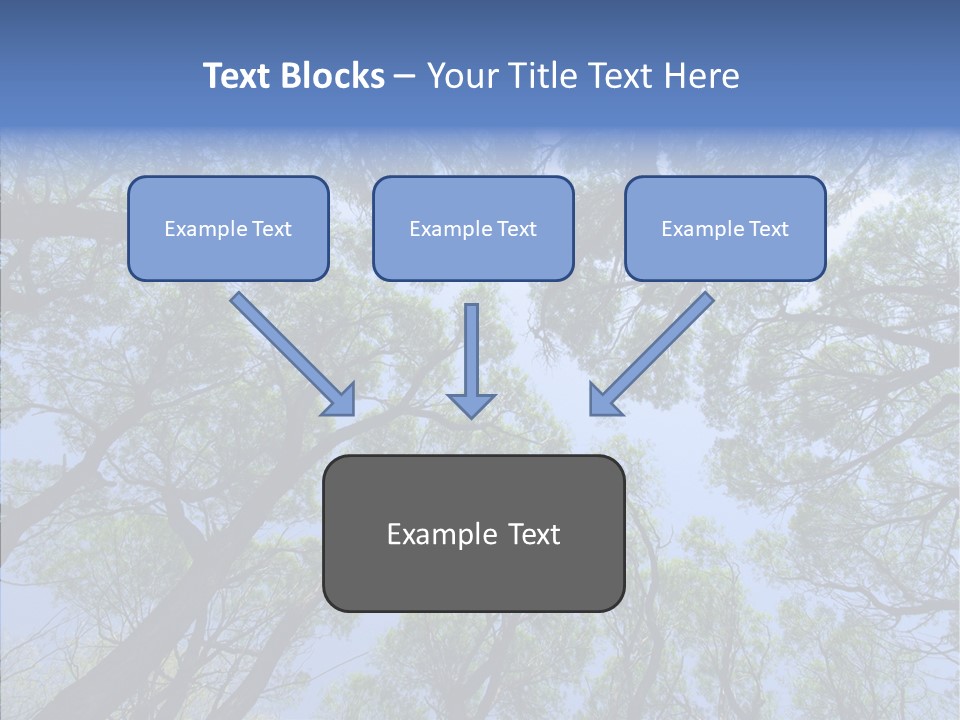 Text Blocks – Your Title Text Here

Example Text

Example Text

Example Text

Example Text